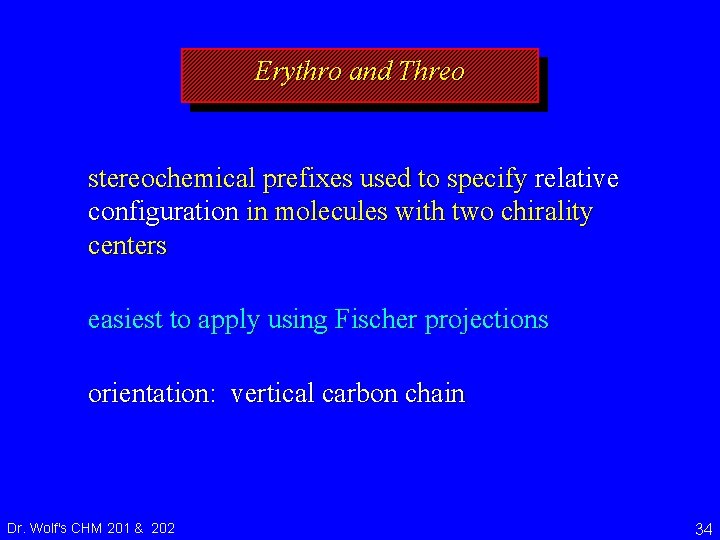 Erythro and Threo

stereochemical prefixes used to specify relative configuration in molecules with two chirality centers

easiest to apply using Fischer projections

orientation: vertical carbon chain

Dr. Wolf's CHM 201 & 202

34